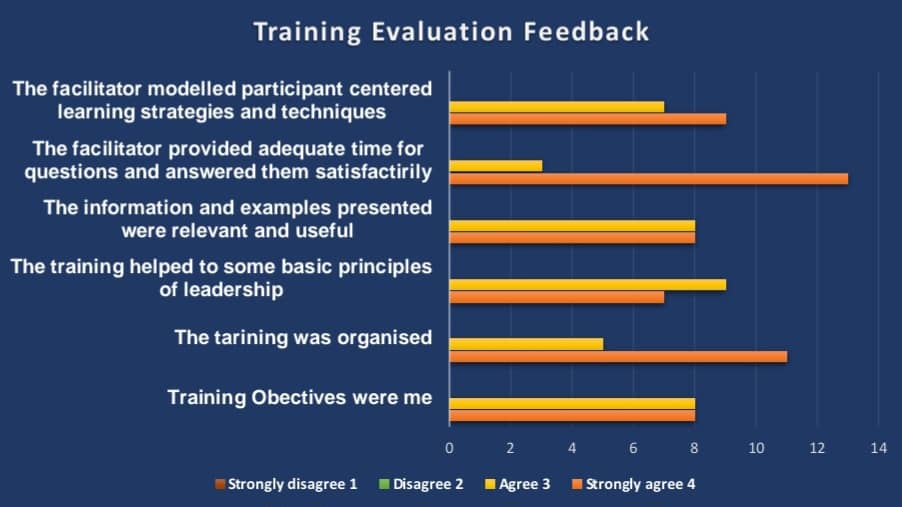 Training Evaluation Feedback

The facilitator modelled participant centered learning strategies and techniques

The facilitator provided adequate time for questions and answered them satisfactirily

The information and examples presented were relevant and useful

The training helped to some basic principles of leadership

The tarining was organised

Training Obectives were me

0 2 4 6 8 10 12 14

Strongly disagree 1 Disagree 2 Agree 3 Strongly agree 4